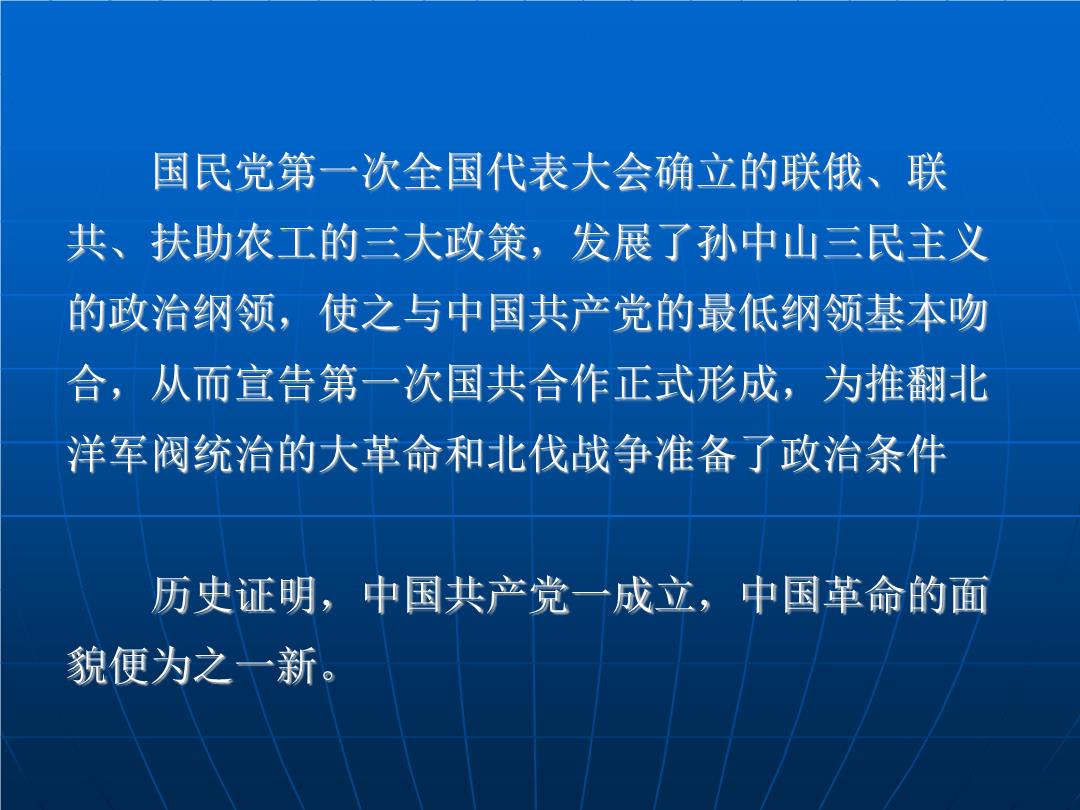 国民党第一次全国代表大会确立的联俄、联共、扶助农工的三大政策，发展了孙中山三民主义的政治纲领，使之与中国共产党的最低纲领基本吻合，从而宣告第一次国共合作正式形成，为推翻北洋军阀统治的大革命和北伐战争准备了政治条件

历史证明，中国共产党一成立，中国革命的面貌便为之一新。